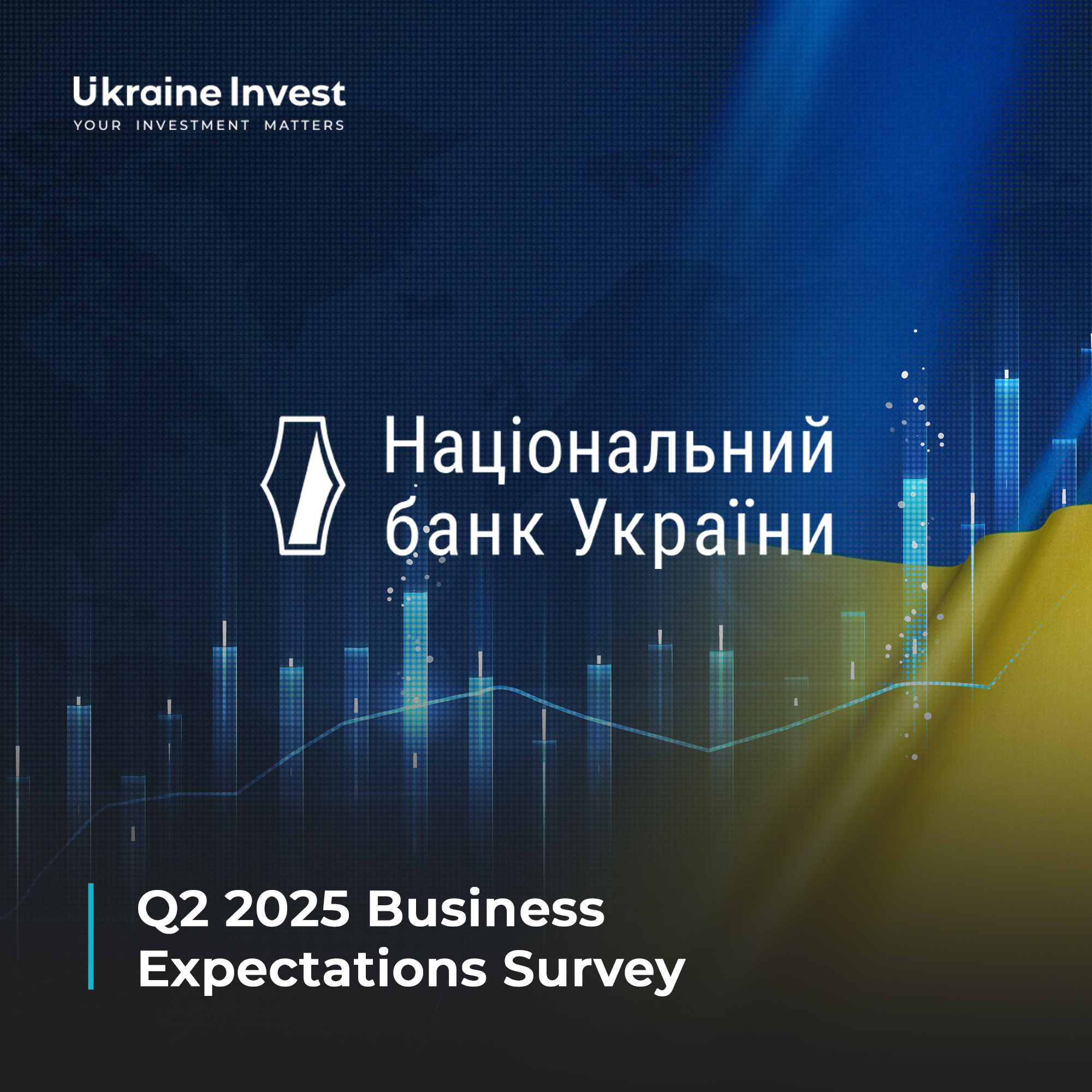 Ukraine Invest
YOUR INVESTMENT MATTERS

Національний банк України

Q2 2025 Business Expectations Survey